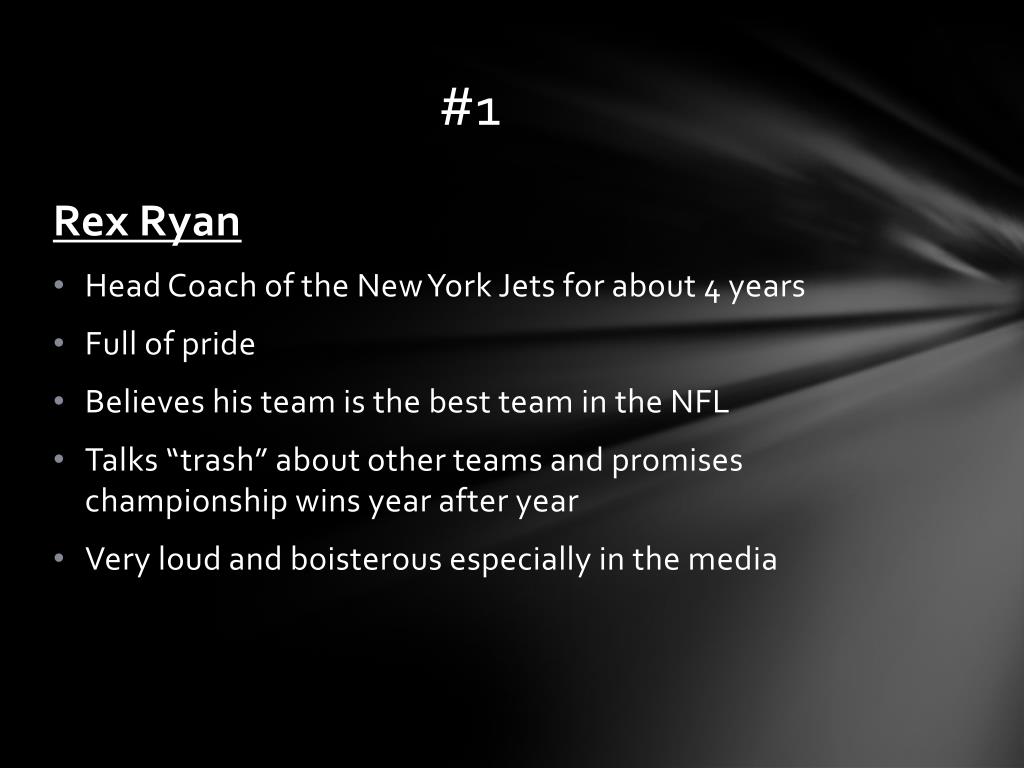 #1

Rex Ryan

• Head Coach of the New York Jets for about 4 years
• Full of pride
• Believes his team is the best team in the NFL
• Talks “trash” about other teams and promises championship wins year after year
• Very loud and boisterous especially in the media